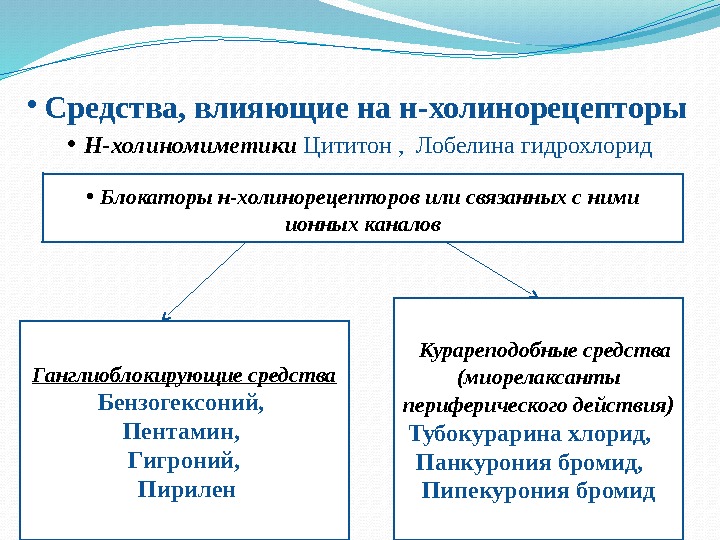 • Средства, влияющие на н-холинорецепторы

• Н-холиномиметики Цититон , Лобелина гидрохлорид

• Блокаторы н-холинорецепторов или связанных с ними ионных каналов

Ганглиоблокирующие средства
Бензогексоний,
Пентамин,
Гигроний,
Пирилен

Курареподобные средства (миорелаксанты периферического действия)
Тубокурарина хлорид,
Панкурония бромид,
Пипекурония бромид